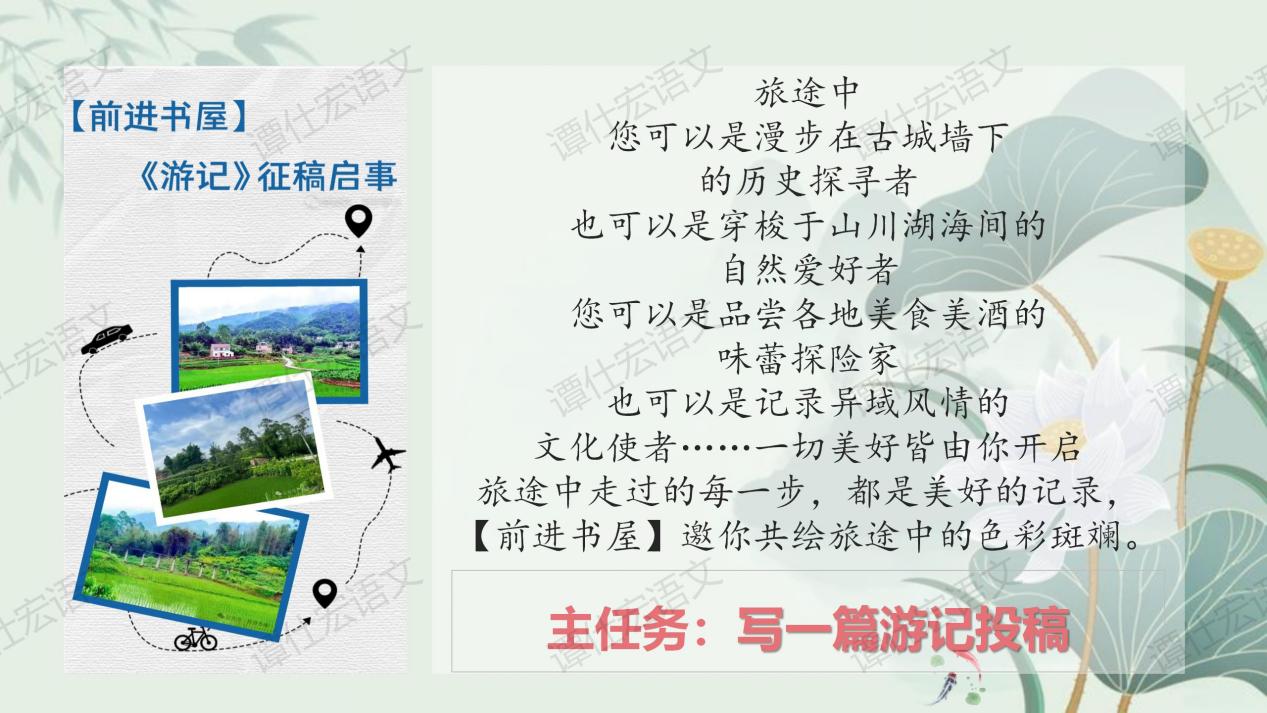 【前进书屋】

《游记》征稿启事

旅途中
您可以是漫步在古城墙下
的历史探寻者
也可以是穿梭于山川湖海间的
自然爱好者
您可以是品尝各地美食美酒的
味蕾探险家
也可以是记录异域风情的
文化使者……一切美好皆由你开启
旅途中走过的每一步，都是美好的记录，
【前进书屋】邀你共绘旅途中的色彩斑斓。

主任务：写一篇游记投稿

谭仕宏语文